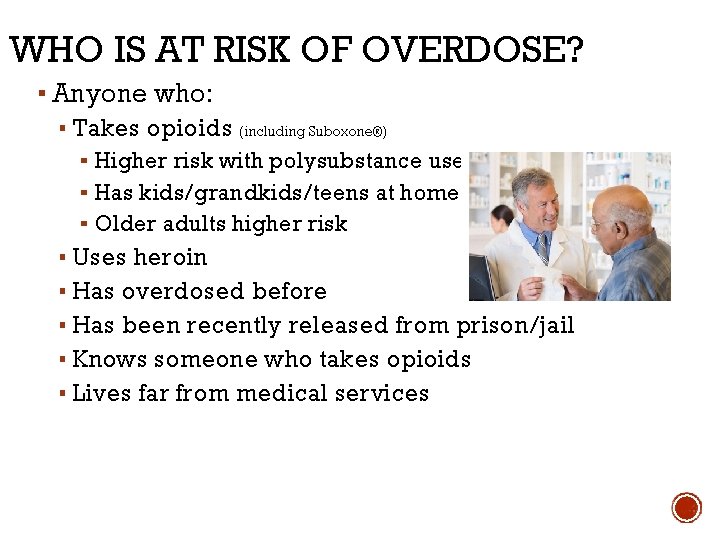 WHO IS AT RISK OF OVERDOSE?

▪ Anyone who:
▪ Takes opioids (including Suboxone®)
▪ Higher risk with polysubstance use
▪ Has kids/grandkids/teens at home
▪ Older adults higher risk
▪ Uses heroin
▪ Has overdosed before
▪ Has been recently released from prison/jail
▪ Knows someone who takes opioids
▪ Lives far from medical services